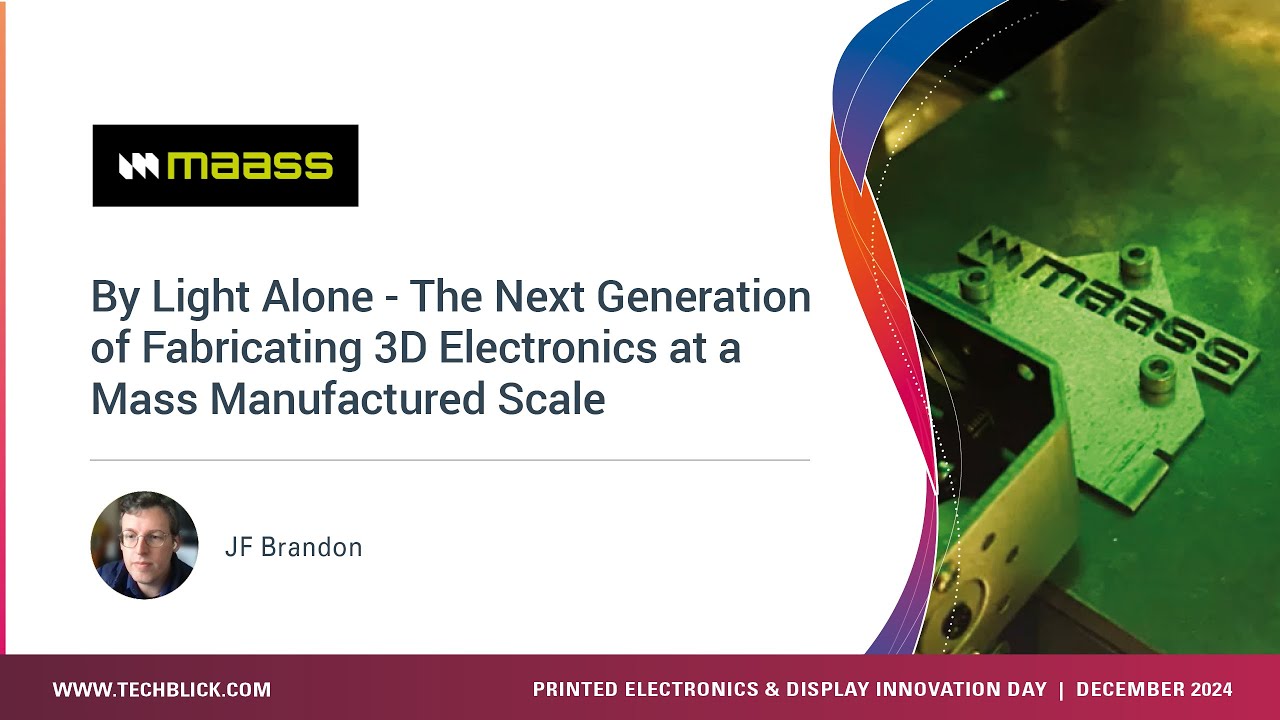 maass

By Light Alone - The Next Generation of Fabricating 3D Electronics at a Mass Manufactured Scale

JF Brandon

maass

WWW.TECHBLICK.COM

PRINTED ELECTRONICS & DISPLAY INNOVATION DAY | DECEMBER 2024